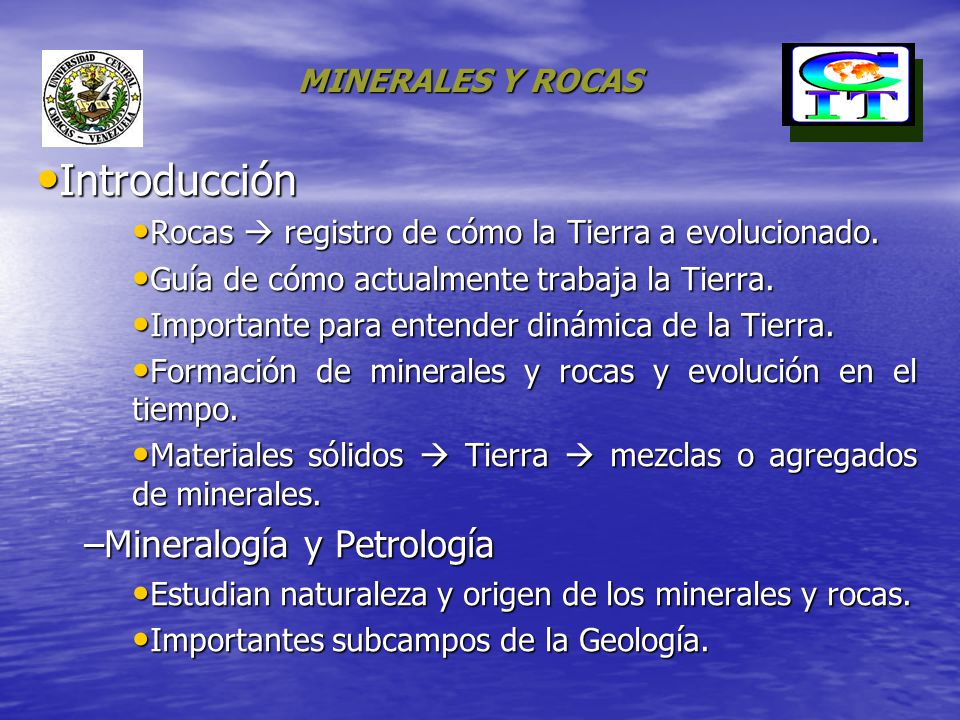 UNIVERSIDAD CENTRAL CARACAS - VENEZUELA

MINERALES Y ROCAS

CIT

•Introducción

•Rocas → registro de cómo la Tierra a evolucionado.

•Guía de cómo actualmente trabaja la Tierra.

•Importante para entender dinámica de la Tierra.

•Formación de minerales y rocas y evolución en el tiempo.

•Materiales sólidos → Tierra → mezclas o agregados de minerales.

–Mineralogía y Petrología

•Estudian naturaleza y origen de los minerales y rocas.

•Importantes subcampos de la Geología.